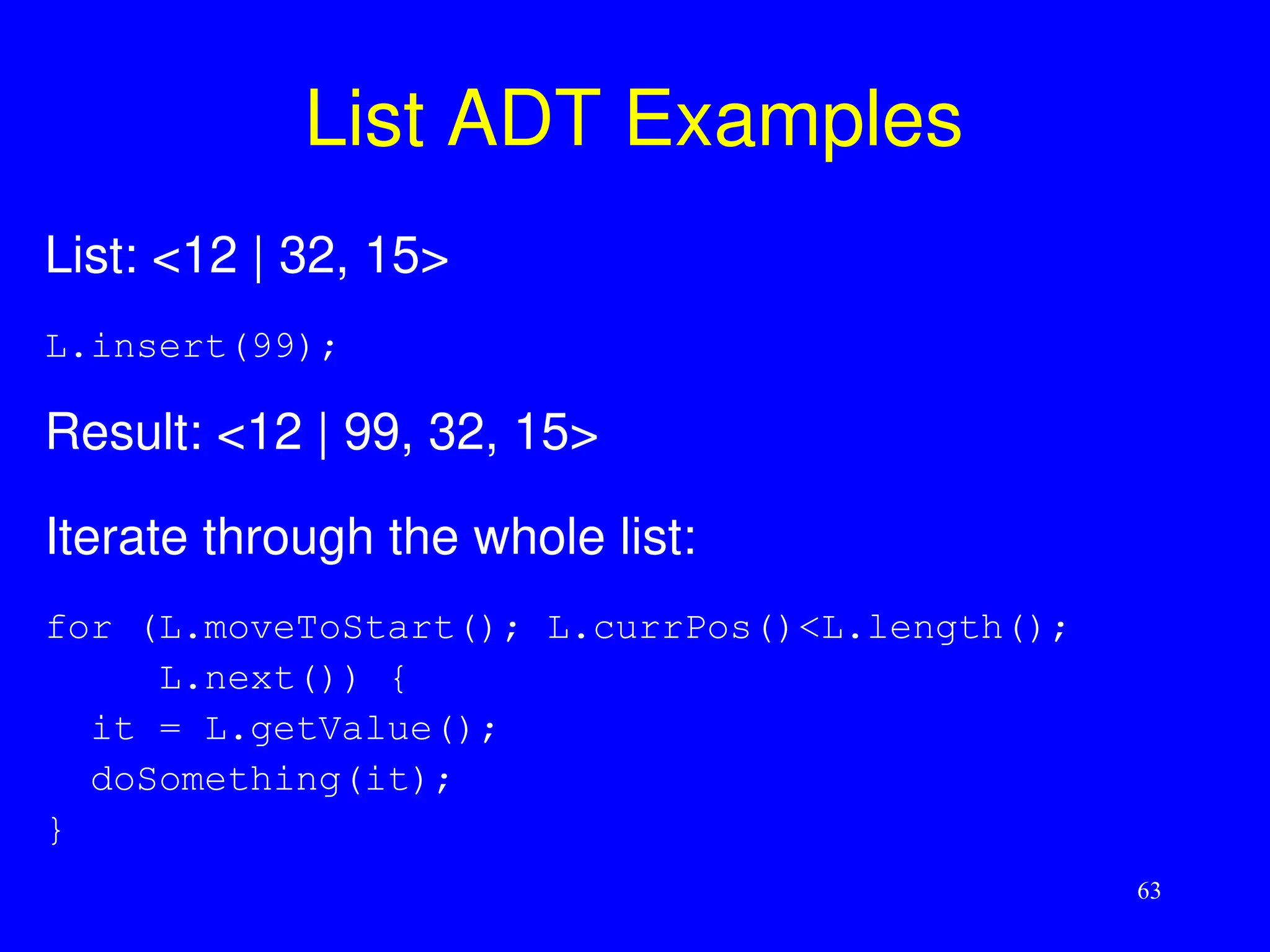 List ADT Examples

List: <12 | 32, 15>

L.insert(99);

Result: <12 | 99, 32, 15>

Iterate through the whole list:

for (L.moveToStart(); L.currPos()<L.length();
     L.next()) {
  it = L.getValue();
  doSomething(it);
}

63